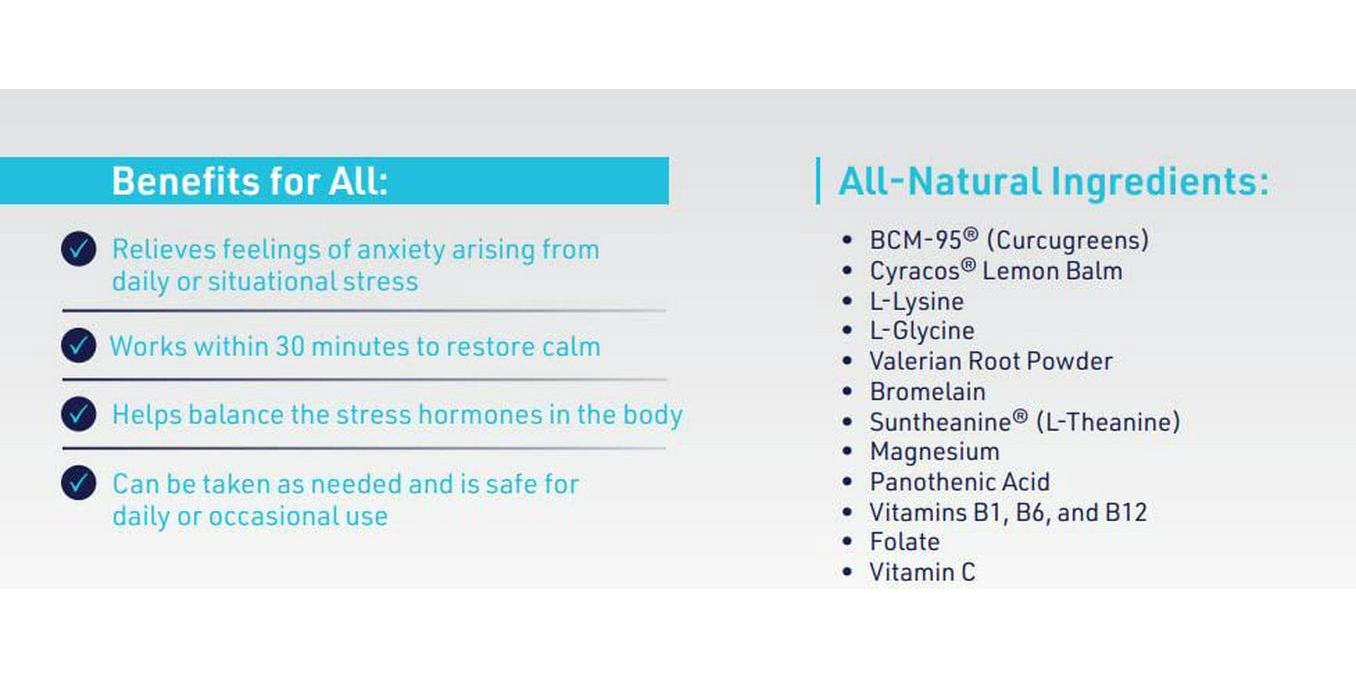 Benefits for All:

Relieves feelings of anxiety arising from daily or situational stress

Works within 30 minutes to restore calm

Helps balance the stress hormones in the body

Can be taken as needed and is safe for daily or occasional use

All-Natural Ingredients:

• BCM-95® (Curcugreens)
• Cyracos® Lemon Balm
• L-Lysine
• L-Glycine
• Valerian Root Powder
• Bromelain
• Suntheanine® (L-Theanine)
• Magnesium
• Panothenic Acid
• Vitamins B1, B6, and B12
• Folate
• Vitamin C